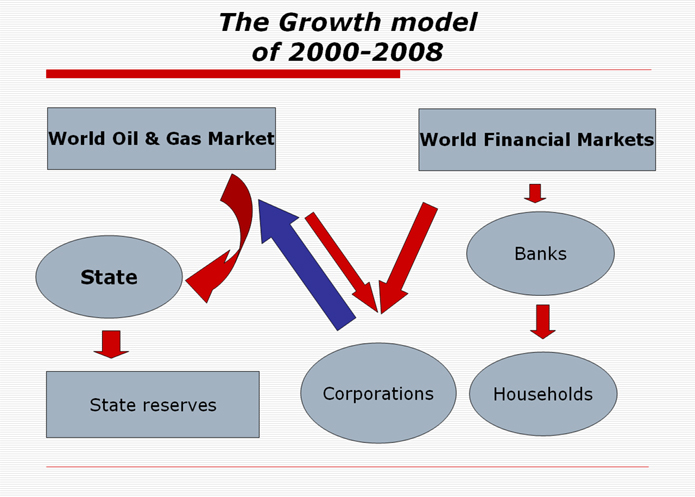 The Growth model of 2000-2008

World Oil & Gas Market

World Financial Markets

State

Banks

State reserves

Corporations

Households